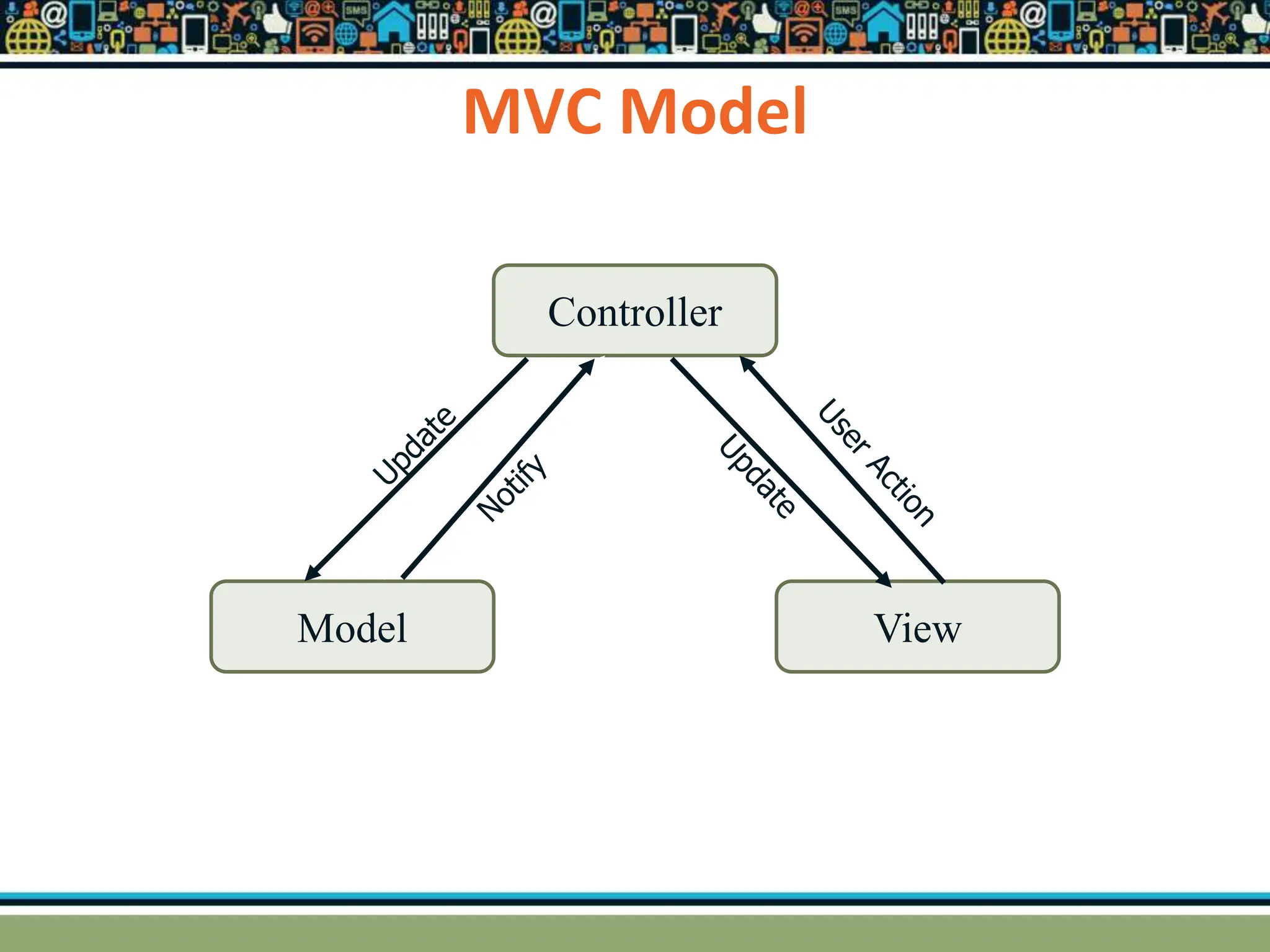 MVC Model

Controller

Update

Notify

Update

User Action

Model

View